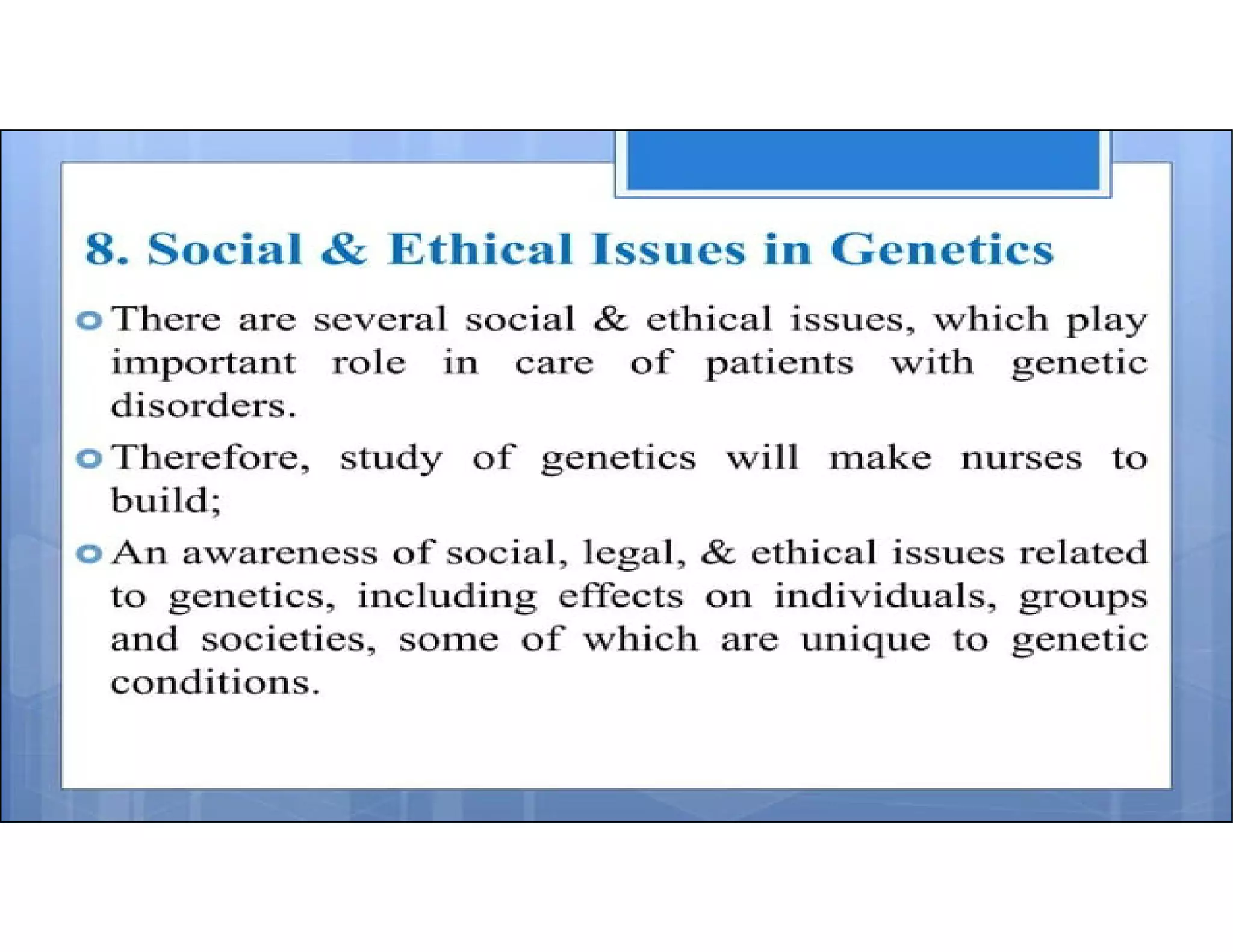 8. Social & Ethical Issues in Genetics

There are several social & ethical issues, which play important role in care of patients with genetic disorders.

Therefore, study of genetics will make nurses to build;

An awareness of social, legal, & ethical issues related to genetics, including effects on individuals, groups and societies, some of which are unique to genetic conditions.